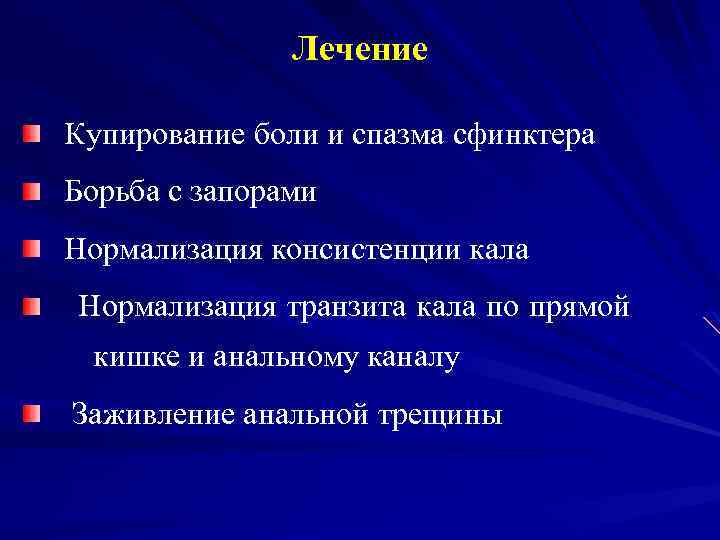 Лечение

Купирование боли и спазма сфинктера

Борьба с запорами

Нормализация консистенции кала

Нормализация транзита кала по прямой кишке и анальному каналу

Заживление анальной трещины